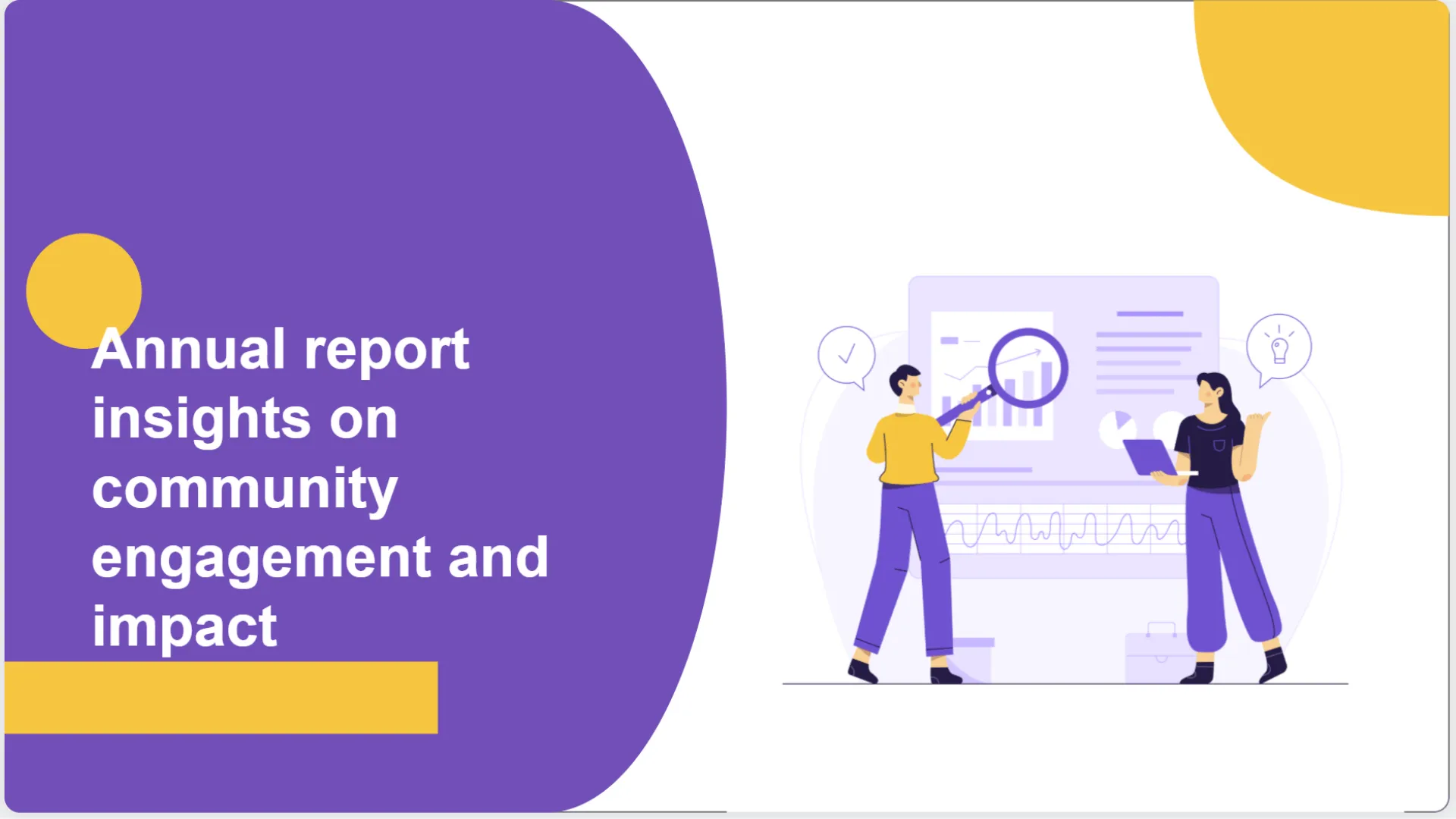 Annual report insights on community engagement and impact